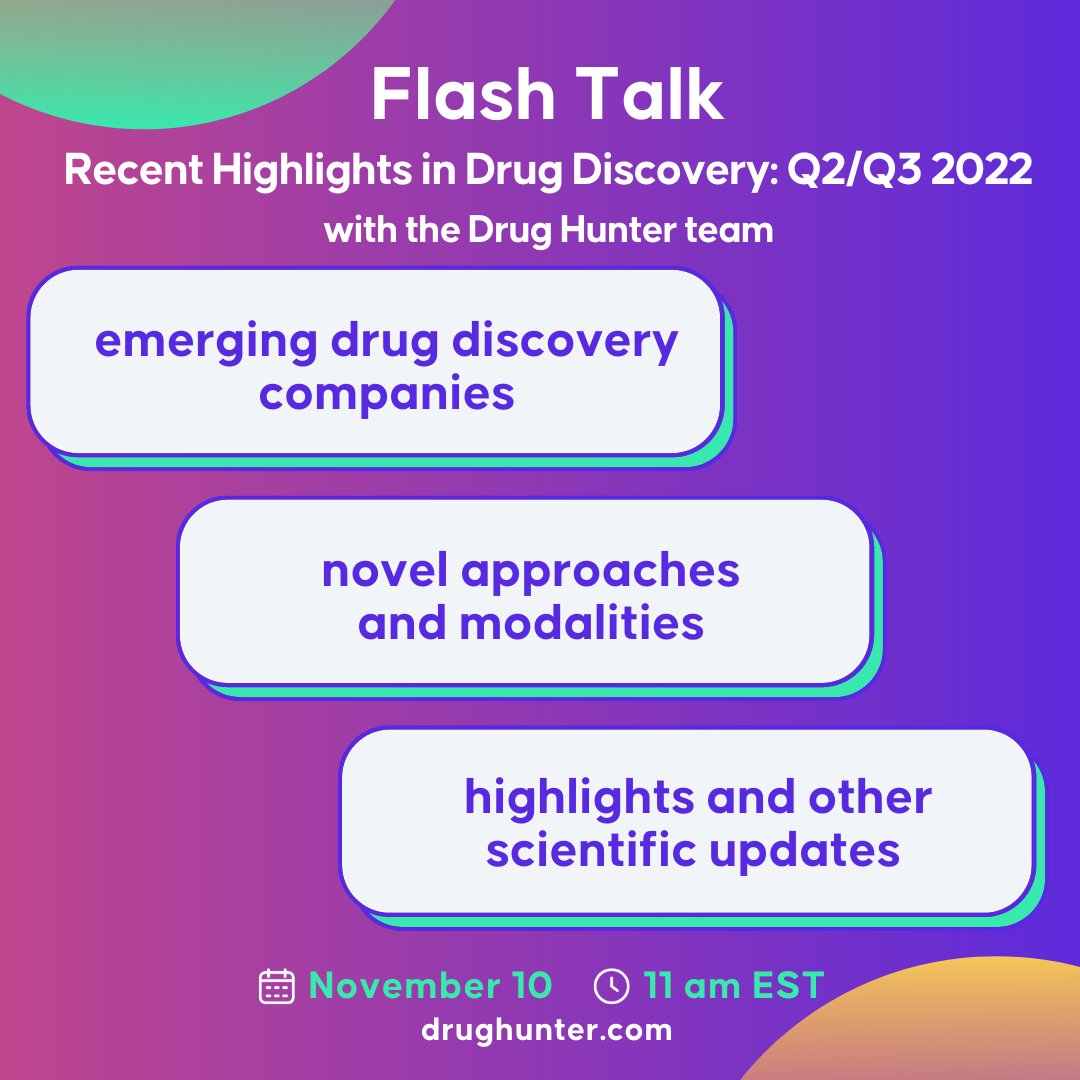 Flash Talk
Recent Highlights in Drug Discovery: Q2/Q3 2022
with the Drug Hunter team

emerging drug discovery companies

novel approaches and modalities

highlights and other scientific updates

November 10 11 am EST
drughunter.com